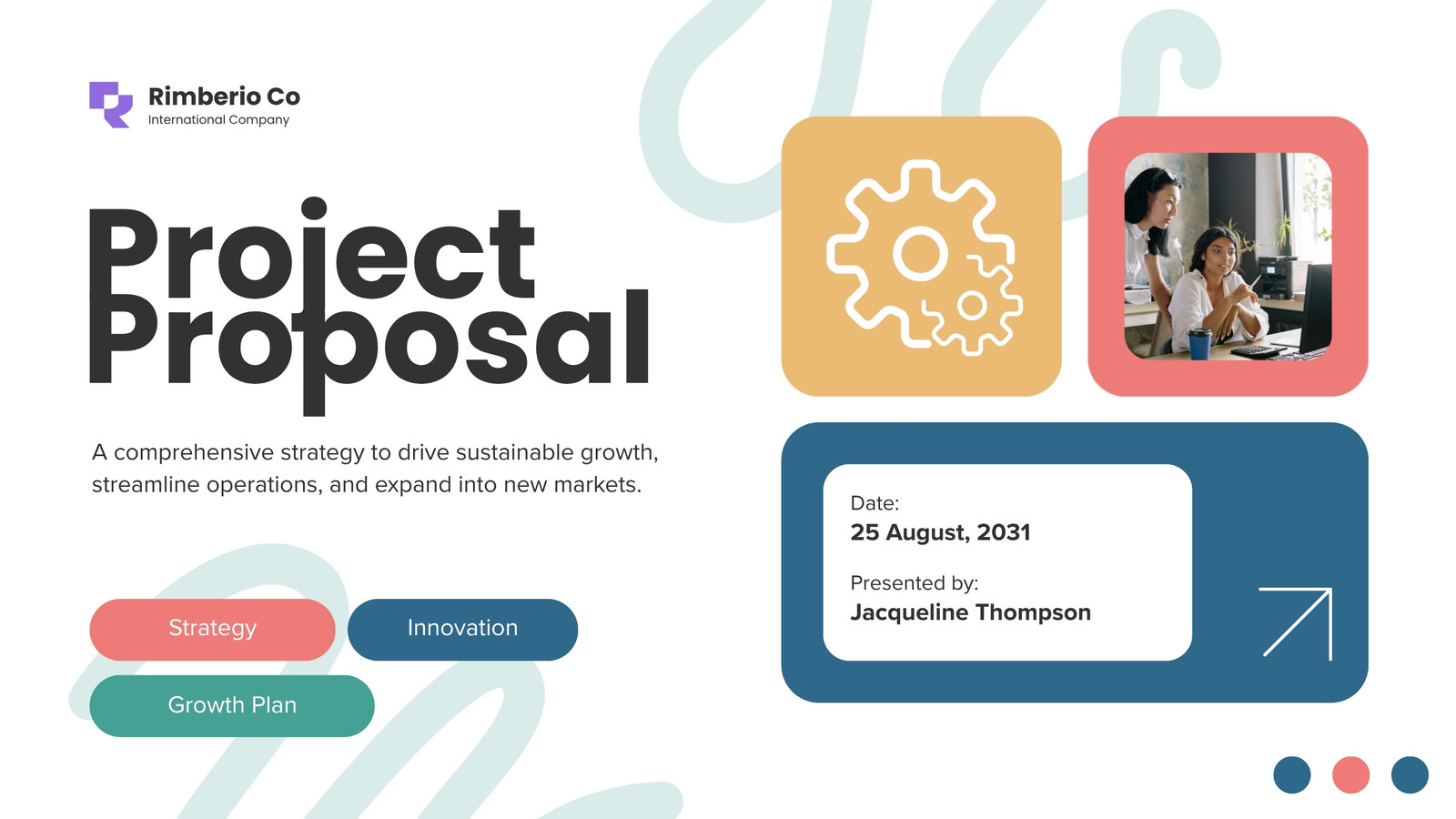 Rimberio Co
International Company

Project Proposal

A comprehensive strategy to drive sustainable growth, streamline operations, and expand into new markets.

Strategy

Innovation

Growth Plan

Date:
25 August, 2031

Presented by:
Jacqueline Thompson